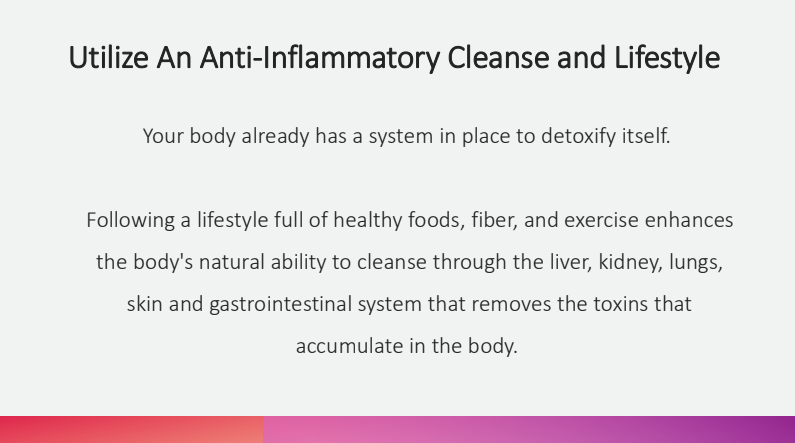 Utilize An Anti-Inflammatory Cleanse and Lifestyle

Your body already has a system in place to detoxify itself.

Following a lifestyle full of healthy foods, fiber, and exercise enhances the body's natural ability to cleanse through the liver, kidney, lungs, skin and gastrointestinal system that removes the toxins that accumulate in the body.